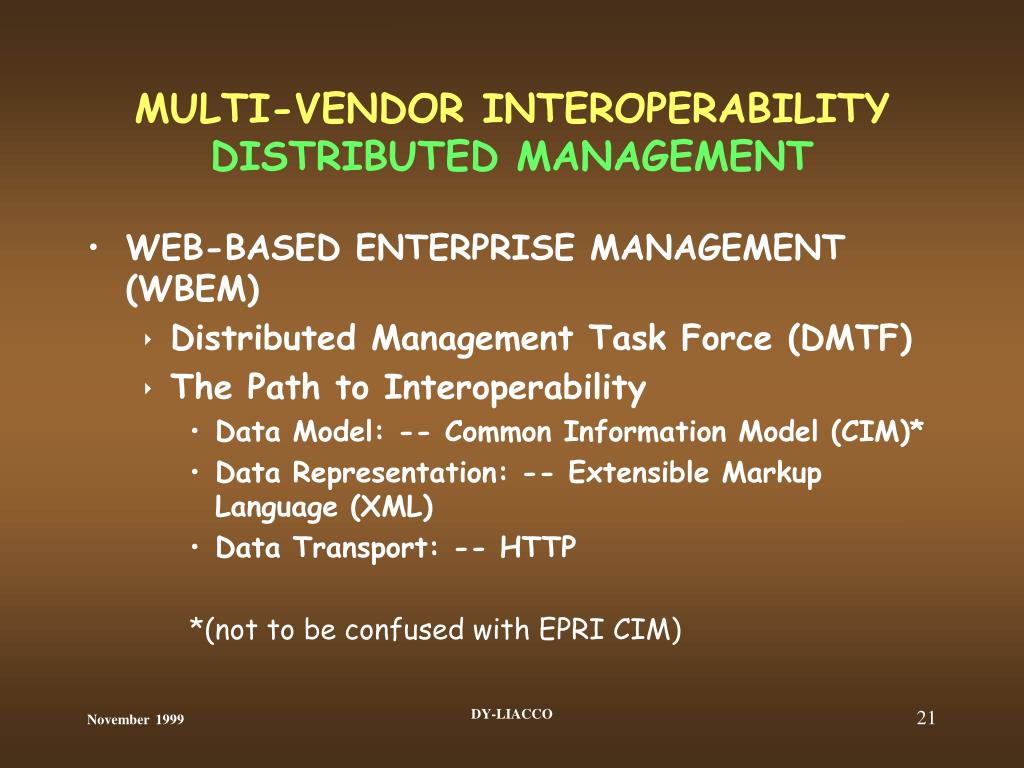 MULTI-VENDOR INTEROPERABILITY
DISTRIBUTED MANAGEMENT

• WEB-BASED ENTERPRISE MANAGEMENT (WBEM)
‣ Distributed Management Task Force (DMTF)
‣ The Path to Interoperability
• Data Model: -- Common Information Model (CIM)*
• Data Representation: -- Extensible Markup Language (XML)
• Data Transport: -- HTTP

*(not to be confused with EPRI CIM)

November 1999

DY-LIACCO

21